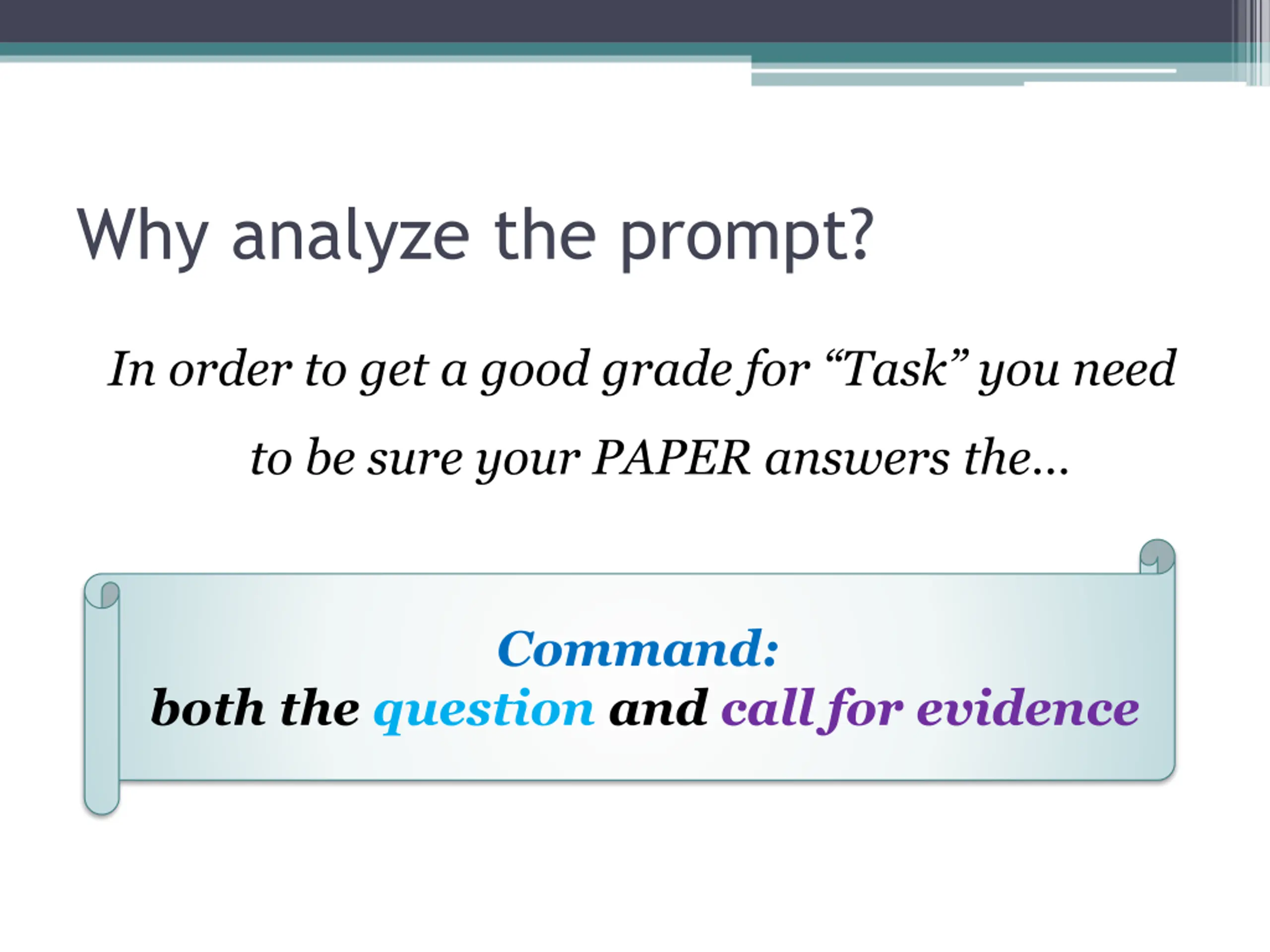 Why analyze the prompt?

In order to get a good grade for “Task” you need to be sure your PAPER answers the…

Command:
both the question and call for evidence